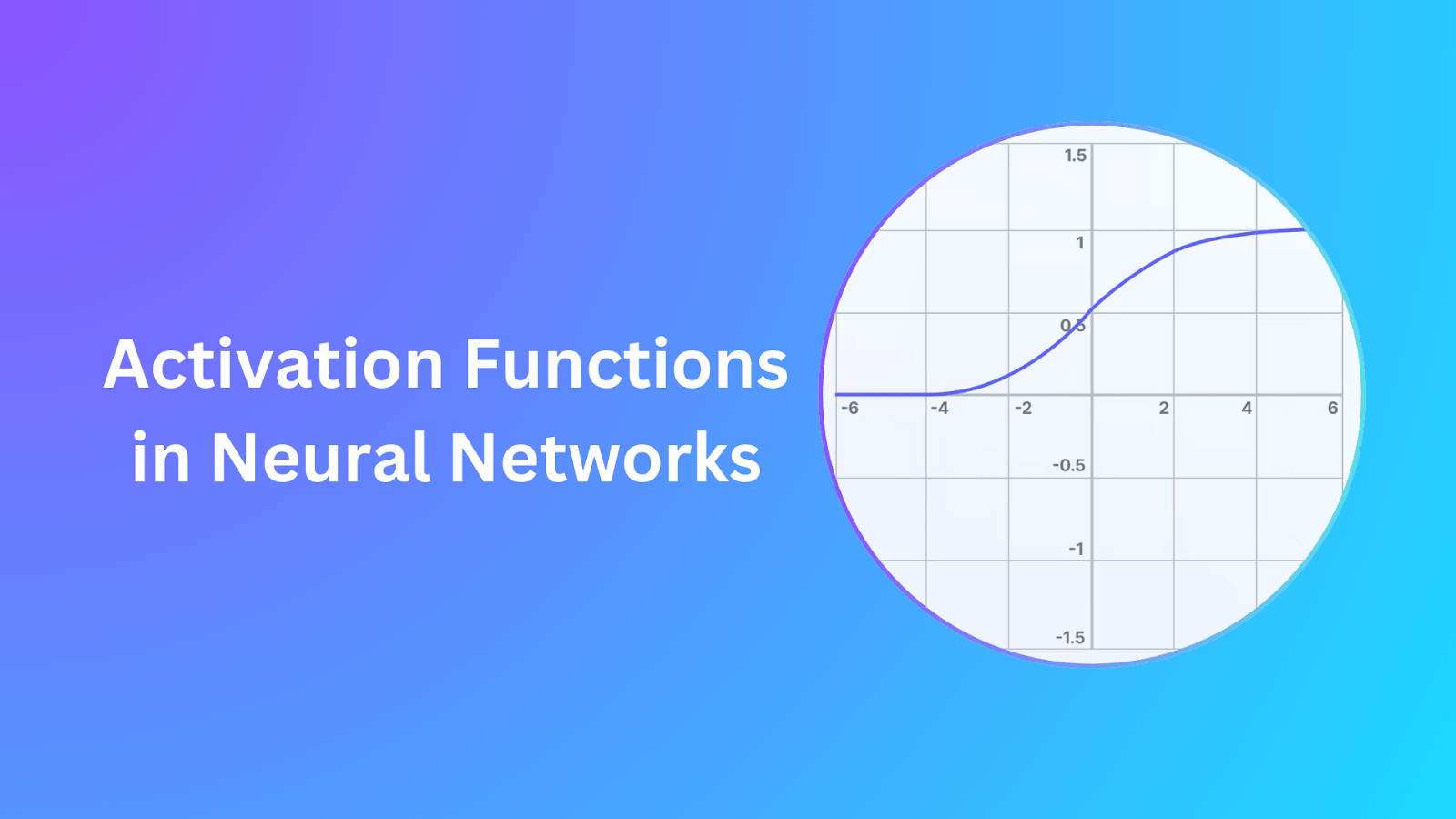 Activation Functions in Neural Networks

1.5
1
0.5
-6
-4
-2
2
4
6
-0.5
-1
-1.5